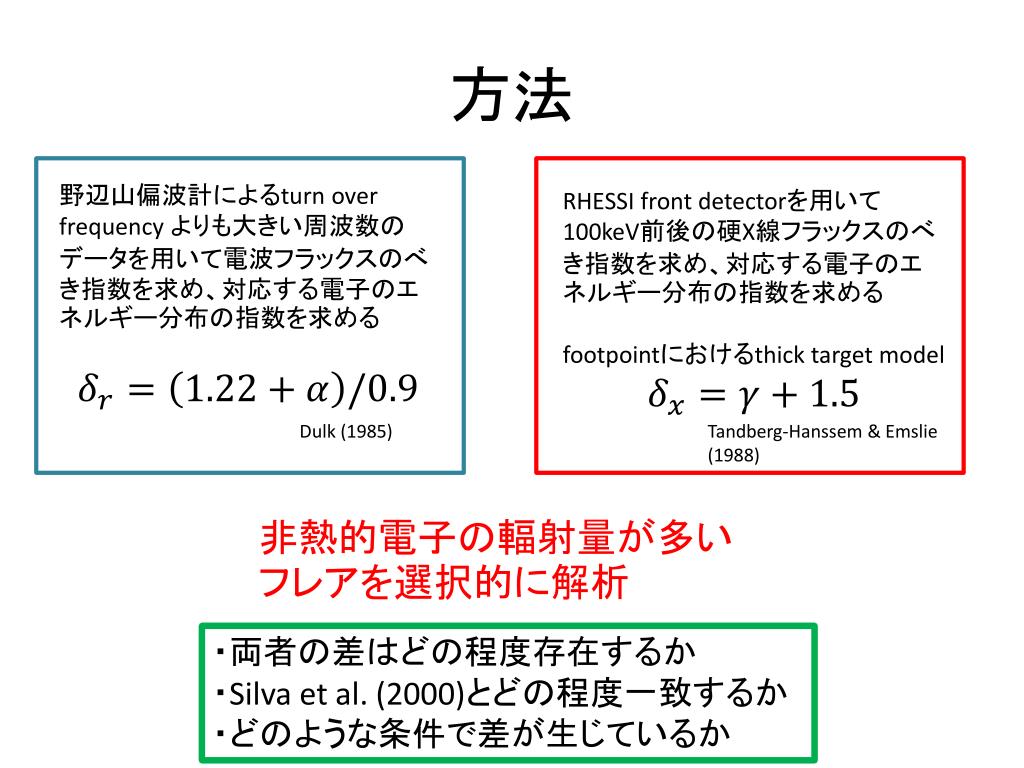 方法

野辺山偏波計によるturn over frequency よりも大きい周波数のデータを用いて電波フラックスのべき指数を求め、対応する電子のエネルギー分布の指数を求める

$\delta_r = (1.22 + \alpha)/0.9$

Dulk (1985)

RHESSI front detectorを用いて100keV前後の硬X線フラックスのべき指数を求め、対応する電子のエネルギー分布の指数を求める

footpointにおけるthick target model

$\delta_x = \gamma + 1.5$

Tandberg-Hanssem & Emslie (1988)

非熱的電子の輻射量が多いフレアを選択的に解析

・両者の差はどの程度存在するか
・Silva et al. (2000)とどの程度一致するか
・どのような条件で差が生じているか